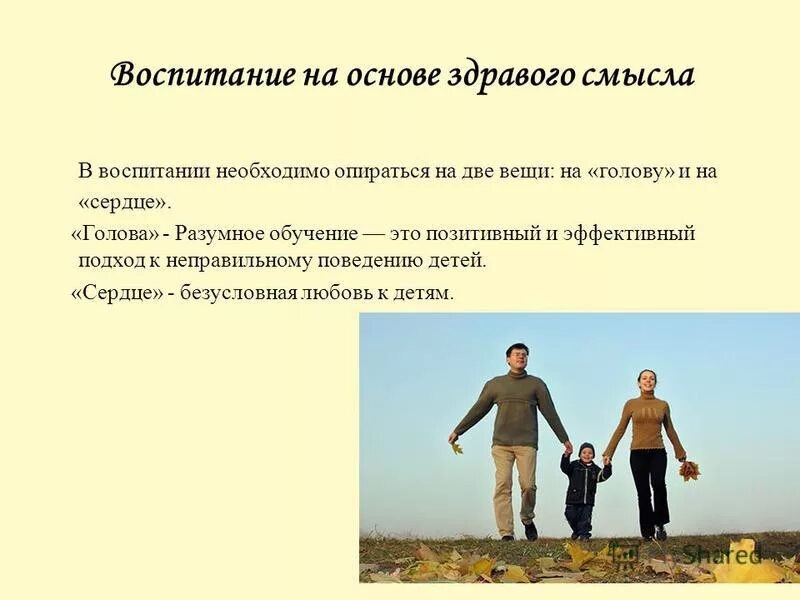 Воспитание на основе здравого смысла

В воспитании необходимо опираться на две вещи: на «голову» и на «сердце».

«Голова» - Разумное обучение — это позитивный и эффективный подход к неправильному поведению детей.

«Сердце» - безусловная любовь к детям.

Shared